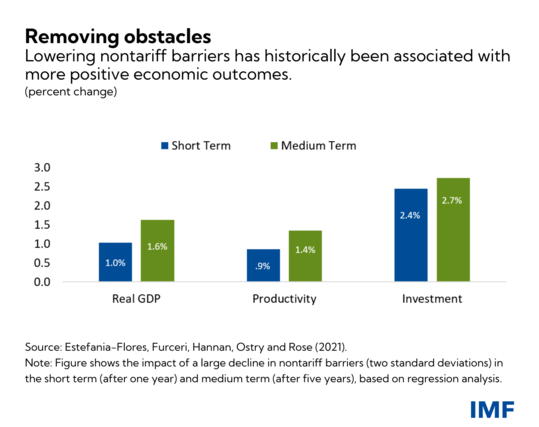 Removing obstacles
Lowering nontariff barriers has historically been associated with more positive economic outcomes.
(percent change)

Short Term Medium Term

3.0
2.5
2.0
1.5
1.0
0.5
0.0

1.0%
1.6%
.9%
1.4%
2.4%
2.7%

Real GDP
Productivity
Investment

Source: Estefania-Flores, Furceri, Hannan, Ostry and Rose (2021).
Note: Figure shows the impact of a large decline in nontariff barriers (two standard deviations) in the short term (after one year) and medium term (after five years), based on regression analysis.

IMF